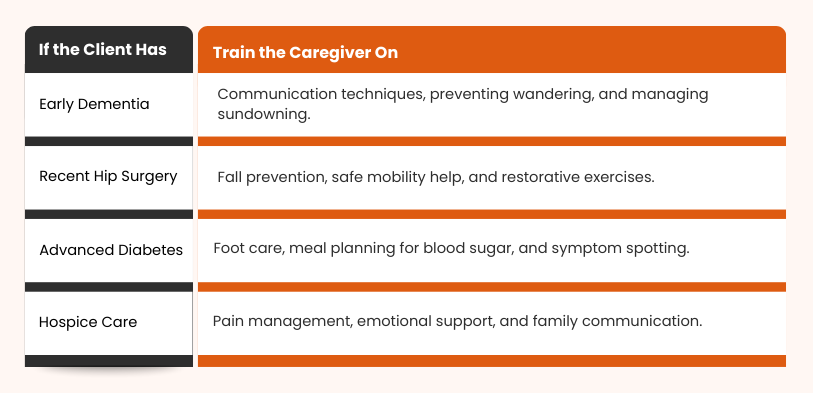 | If the Client Has | Train the Caregiver On |
|---|---|
| Early Dementia | Communication techniques, preventing wandering, and managing sundowning. |
| Recent Hip Surgery | Fall prevention, safe mobility help, and restorative exercises. |
| Advanced Diabetes | Foot care, meal planning for blood sugar, and symptom spotting. |
| Hospice Care | Pain management, emotional support, and family communication. |